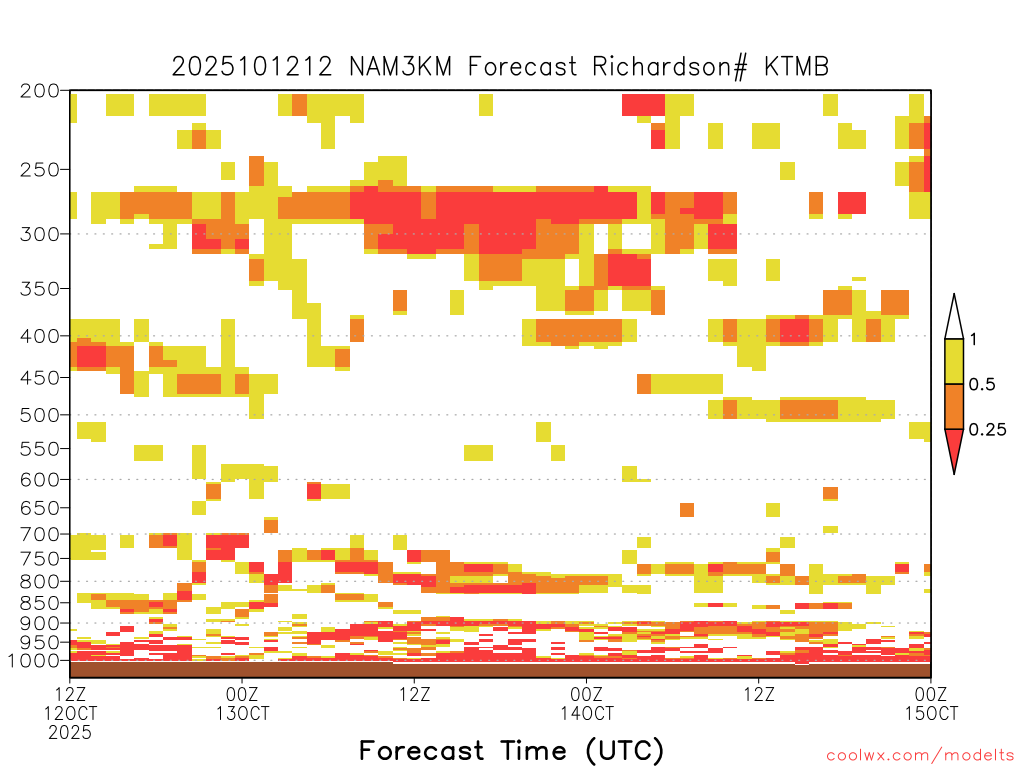 2025101212 NAM3KM Forecast Richardson# KTMB

200
250
300
350
400
450
500
550
600
650
700
750
800
850
900
950
1000

1
0.5
0.25

12Z
12OCT
2025

00Z
13OCT

12Z

00Z
14OCT

12Z

00Z
15OCT

Forecast Time (UTC)

coolwx.com/modelts